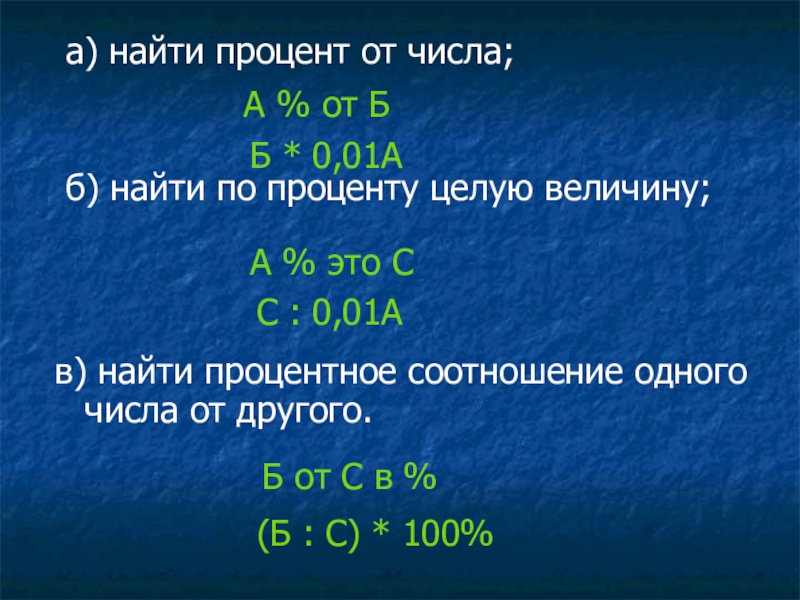 а) найти процент от числа;

А % от Б

Б * 0,01А

б) найти по проценту целую величину;

А % это С

С : 0,01А

в) найти процентное соотношение одного числа от другого.

Б от С в %

(Б : С) * 100%